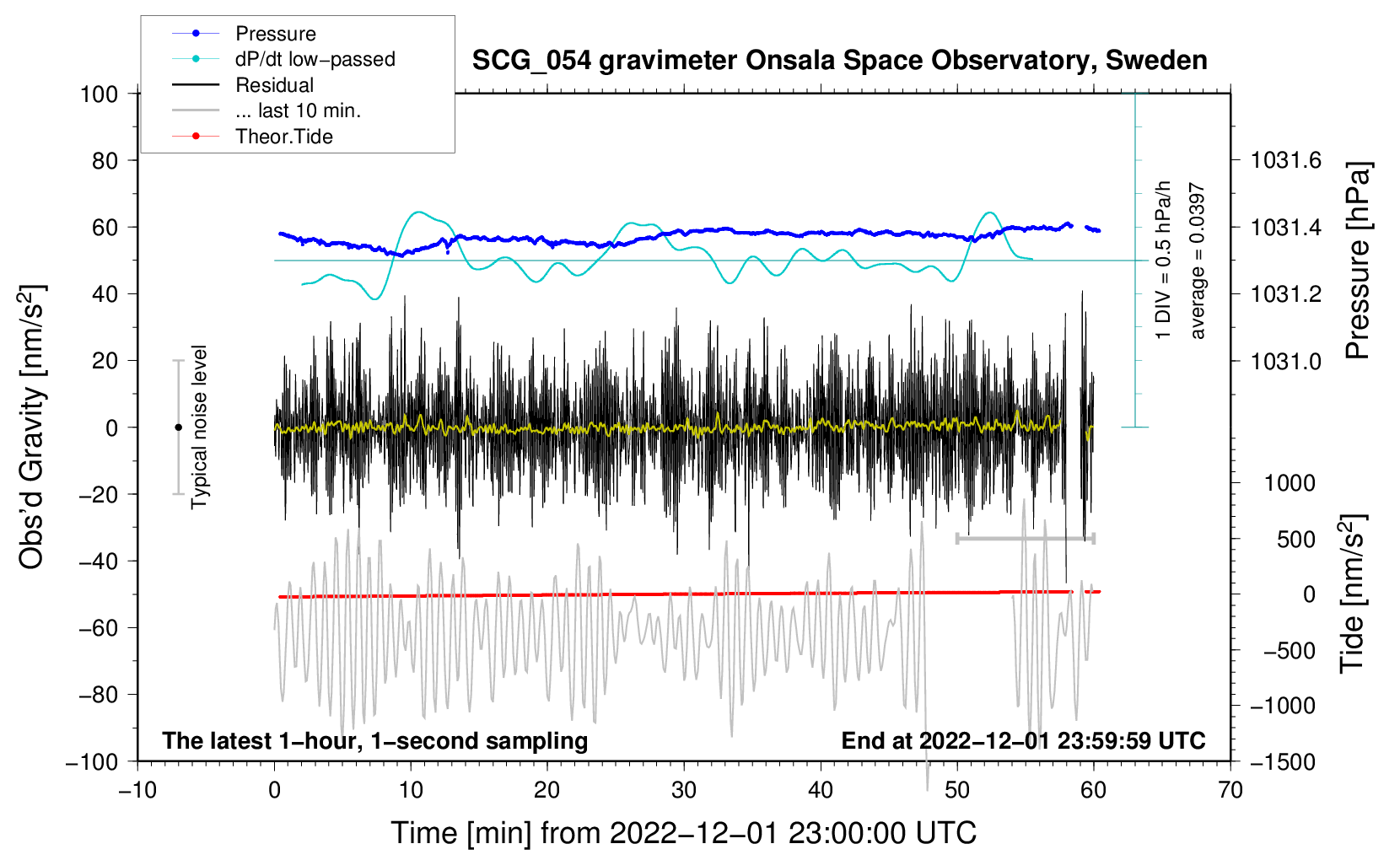 Pressure
dP/dt low−passed
Residual
... last 10 min.
Theor.Tide

SCG_054 gravimeter Onsala Space Observatory, Sweden

100
80
60
40
20
0
−20
−40
−60
−80
−100

Obs'd Gravity [nm/s$^2$]

Typical noise level

1 DIV = 0.5 hPa/h
average = 0.0397

1031.6
1031.4
1031.2
1031.0

Pressure [hPa]

1000
500
0
−500
−1000
−1500

Tide [nm/s$^2$]

The latest 1−hour, 1−second sampling

End at 2022−12−01 23:59:59 UTC

−10
0
10
20
30
40
50
60
70

Time [min] from 2022−12−01 23:00:00 UTC